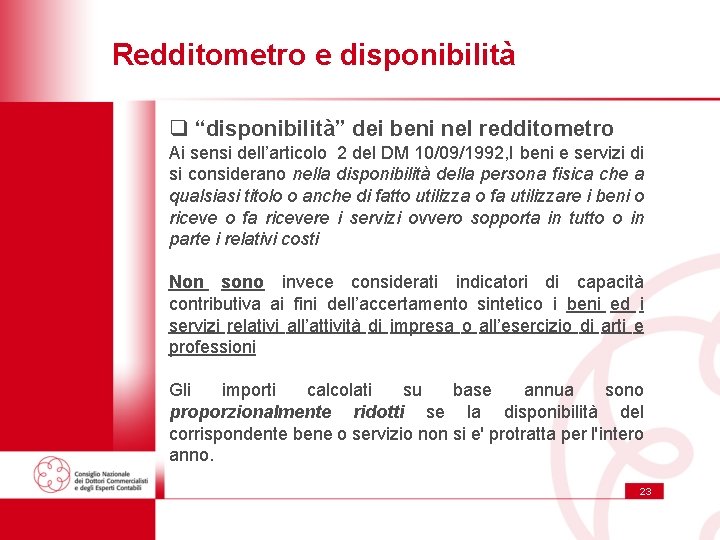 Redditometro e disponibilità

❑ “disponibilità” dei beni nel redditometro
Ai sensi dell’articolo 2 del DM 10/09/1992,I beni e servizi di si considerano nella disponibilità della persona fisica che a qualsiasi titolo o anche di fatto utilizza o fa utilizzare i beni o riceve o fa ricevere i servizi ovvero sopporta in tutto o in parte i relativi costi

Non sono invece considerati indicatori di capacità contributiva ai fini dell’accertamento sintetico i beni ed i servizi relativi all’attività di impresa o all’esercizio di arti e professioni

Gli importi calcolati su base annua sono proporzionalmente ridotti se la disponibilità del corrispondente bene o servizio non si e' protratta per l'intero anno.

Consiglio Nazionale dei Dottori Commercialisti e degli Esperti Contabili

23